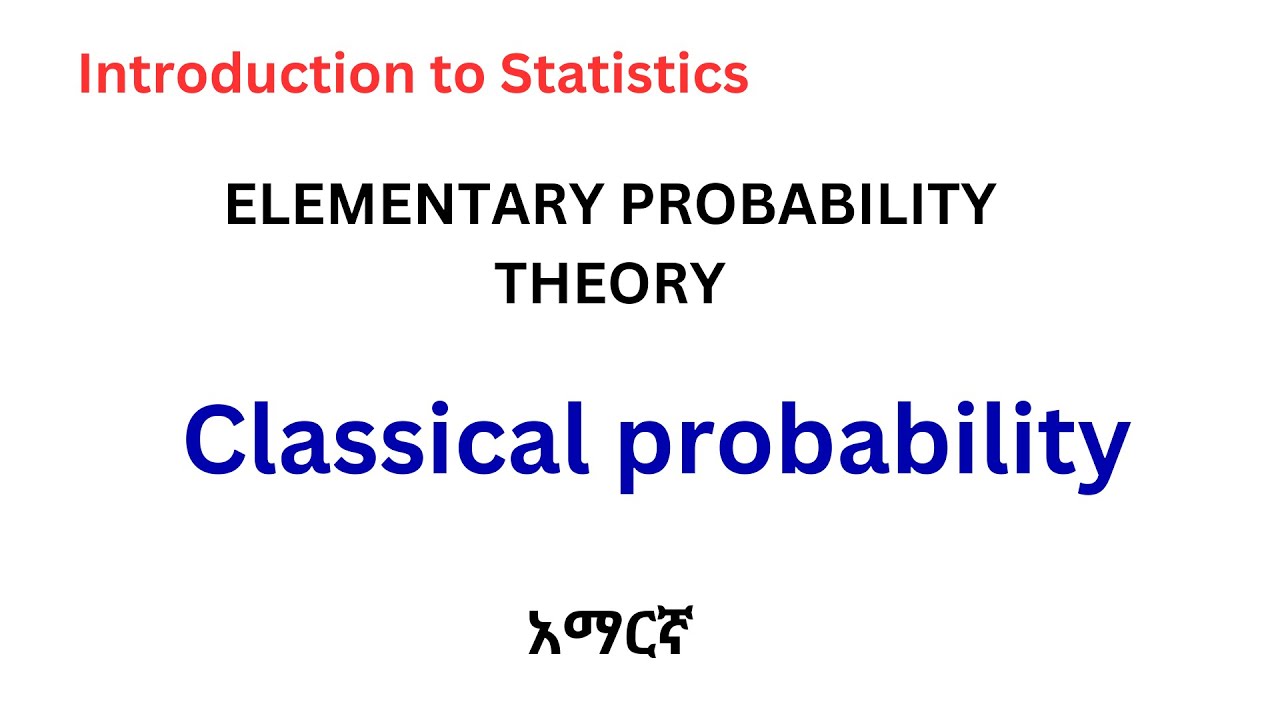 Introduction to Statistics

ELEMENTARY PROBABILITY THEORY

Classical probability

አማርኛ